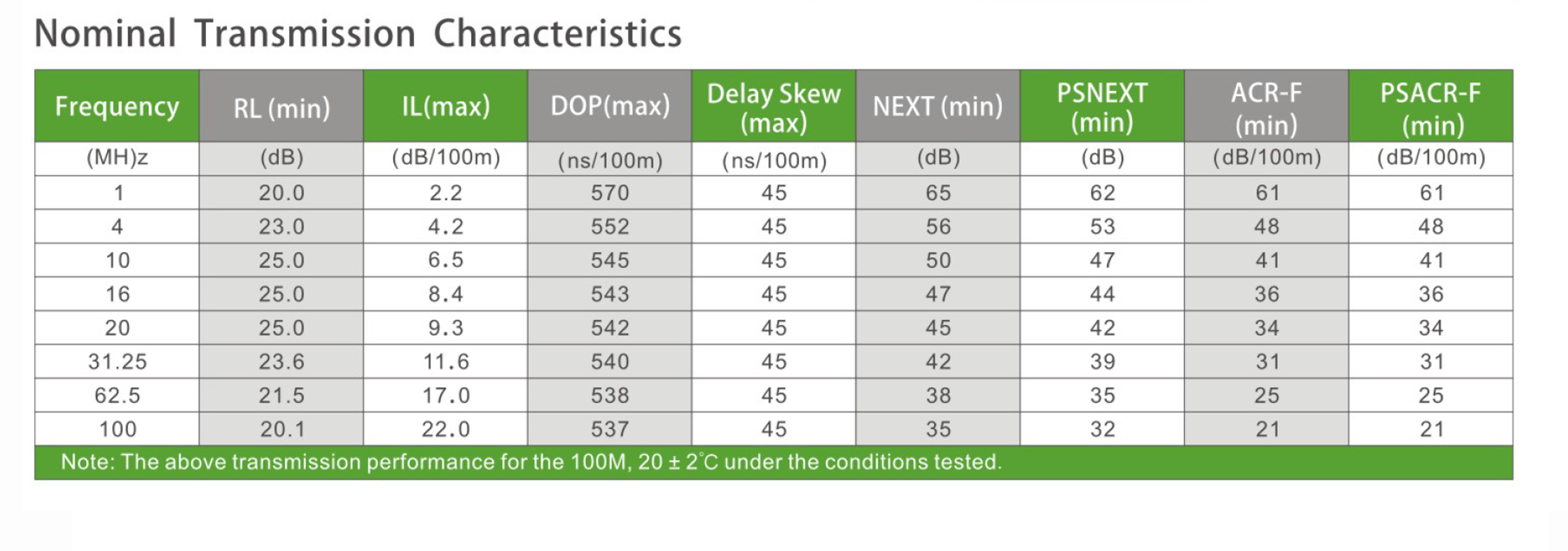 Nominal Transmission Characteristics

| Frequency | RL (min) | IL(max) | DOP(max) | Delay Skew (max) | NEXT (min) | PSNEXT (min) | ACR-F (min) | PSACR-F (min) |
|---|---|---|---|---|---|---|---|---|
| (MH)z | (dB) | (dB/100m) | (ns/100m) | (ns/100m) | (dB) | (dB) | (dB/100m) | (dB/100m) |
| 1 | 20.0 | 2.2 | 570 | 45 | 65 | 62 | 61 | 61 |
| 4 | 23.0 | 4.2 | 552 | 45 | 56 | 53 | 48 | 48 |
| 10 | 25.0 | 6.5 | 545 | 45 | 50 | 47 | 41 | 41 |
| 16 | 25.0 | 8.4 | 543 | 45 | 47 | 44 | 36 | 36 |
| 20 | 25.0 | 9.3 | 542 | 45 | 45 | 42 | 34 | 34 |
| 31.25 | 23.6 | 11.6 | 540 | 45 | 42 | 39 | 31 | 31 |
| 62.5 | 21.5 | 17.0 | 538 | 45 | 38 | 35 | 25 | 25 |
| 100 | 20.1 | 22.0 | 537 | 45 | 35 | 32 | 21 | 21 |

Note: The above transmission performance for the 100M, 20 ± 2°C under the conditions tested.